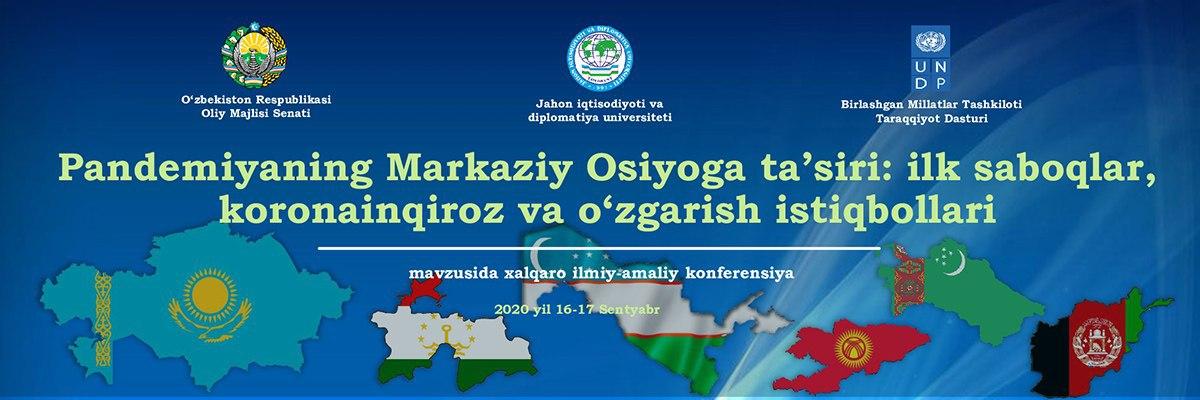 O'zbekiston Respublikasi
Oliy Majlisi Senati

Jahon iqtisodiyoti va
diplomatiya universiteti

U N D P

Birlashgan Millatlar Tashkiloti
Taraqqiyot Dasturi

Pandemiyaning Markaziy Osiyoga ta'siri: ilk saboqlar, koronainqiroz va o'zgarish istiqbollari

mavzusida xalqaro ilmiy-amaliy konferensiya

2020 yil 16-17 Sentyabr